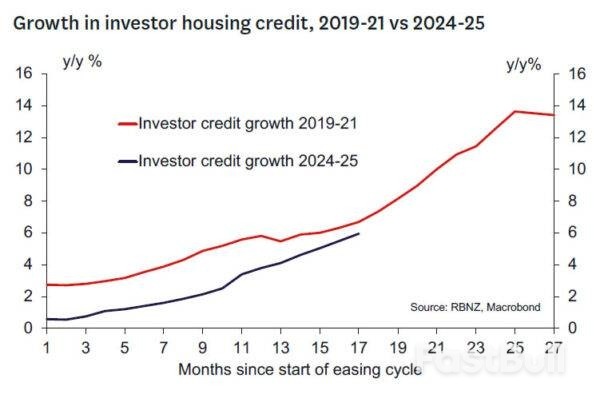 Growth in investor housing credit, 2019-21 vs 2024-25

y/y %

y/y%

16
14
12
10
8
6
4
2
0

16
14
12
10
8
6
4
2
0

Investor credit growth 2019-21

Investor credit growth 2024-25

Source: RBNZ, Macrobond

1 3 5 7 9 11 13 15 17 19 21 23 25 27

Months since start of easing cycle

FastBull